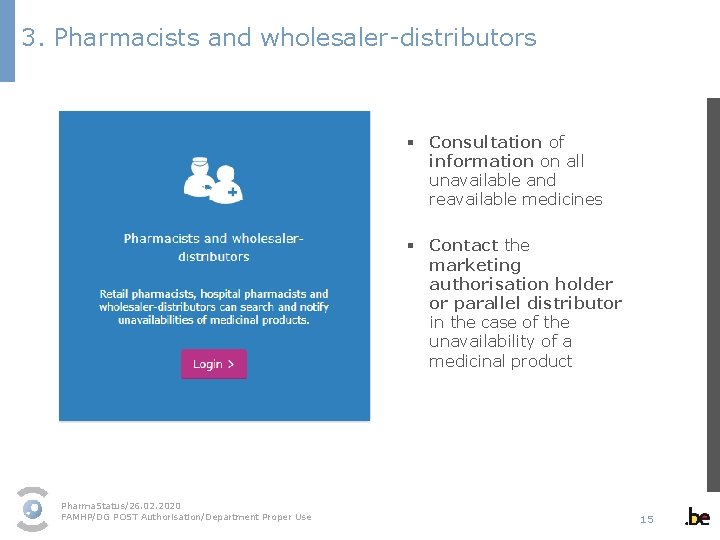 3. Pharmacists and wholesaler-distributors

Pharmacists and wholesaler-distributors

Retail pharmacists, hospital pharmacists and wholesaler-distributors can search and notify unavailabilities of medicinal products.

Login >

▪ Consultation of information on all unavailable and reavailable medicines

▪ Contact the marketing authorisation holder or parallel distributor in the case of the unavailability of a medicinal product

PharmaStatus/26.02.2020
FAMHP/DG POST Authorisation/Department Proper Use

15

.be